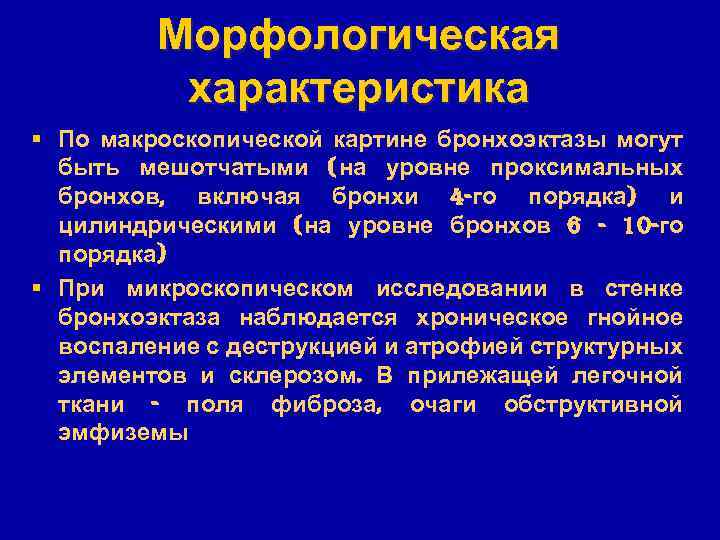 Морфологическая характеристика

▪ По макроскопической картине бронхоэктазы могут быть мешотчатыми (на уровне проксимальных бронхов, включая бронхи 4-го порядка) и цилиндрическими (на уровне бронхов 6 - 10-го порядка)

▪ При микроскопическом исследовании в стенке бронхоэктаза наблюдается хроническое гнойное воспаление с деструкцией и атрофией структурных элементов и склерозом. В прилежащей легочной ткани - поля фиброза, очаги обструктивной эмфиземы